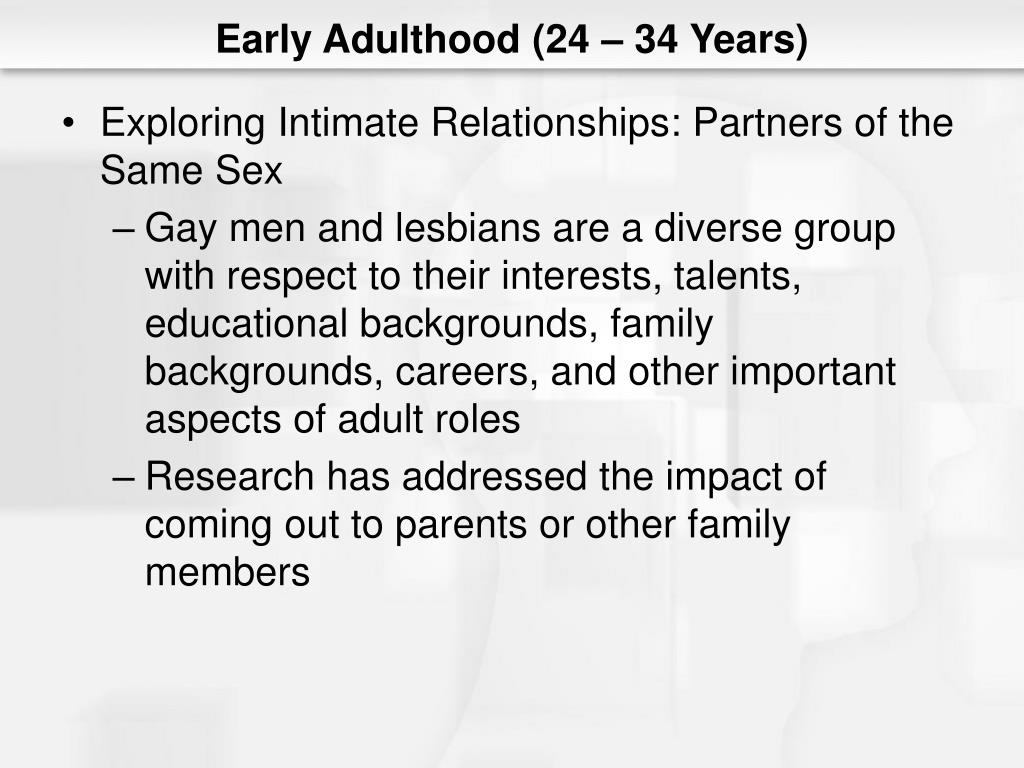 Early Adulthood (24 – 34 Years)

• Exploring Intimate Relationships: Partners of the Same Sex

– Gay men and lesbians are a diverse group with respect to their interests, talents, educational backgrounds, family backgrounds, careers, and other important aspects of adult roles

– Research has addressed the impact of coming out to parents or other family members